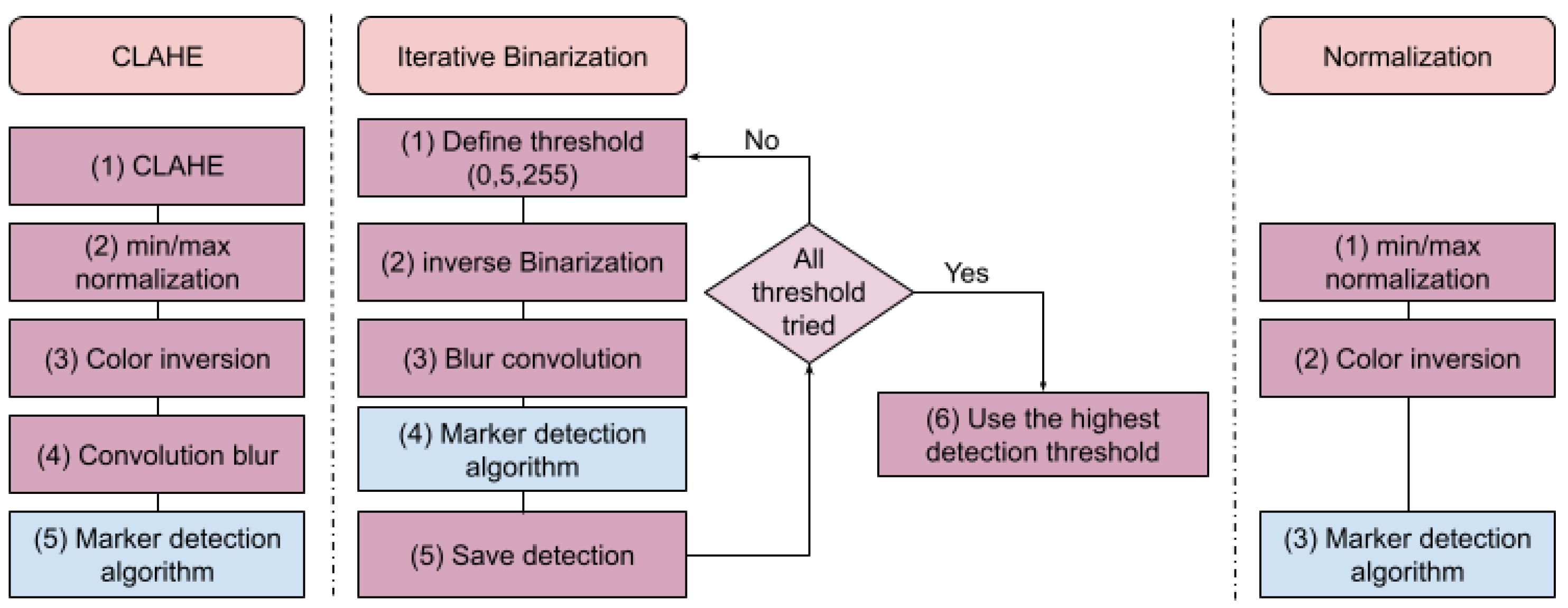 CLAHE

(1) CLAHE

(2) min/max normalization

(3) Color inversion

(4) Convolution blur

(5) Marker detection algorithm

Iterative Binarization

(1) Define threshold (0,5,255)

(2) inverse Binarization

(3) Blur convolution

(4) Marker detection algorithm

(5) Save detection

No

All threshold tried

Yes

(6) Use the highest detection threshold

Normalization

(1) min/max normalization

(2) Color inversion

(3) Marker detection algorithm